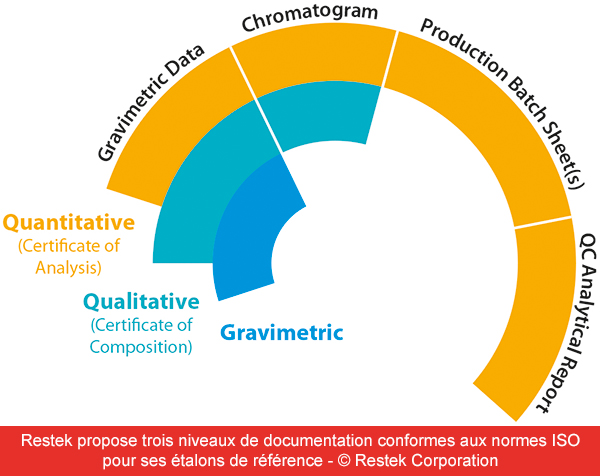 Gravimetric Data
Chromatogram
Production Batch Sheet(s)
QC Analytical Report

Quantitative
(Certificate of Analysis)

Qualitative
(Certificate of Composition)

Gravimetric

Restek propose trois niveaux de documentation conformes aux normes ISO pour ses étalons de référence - © Restek Corporation